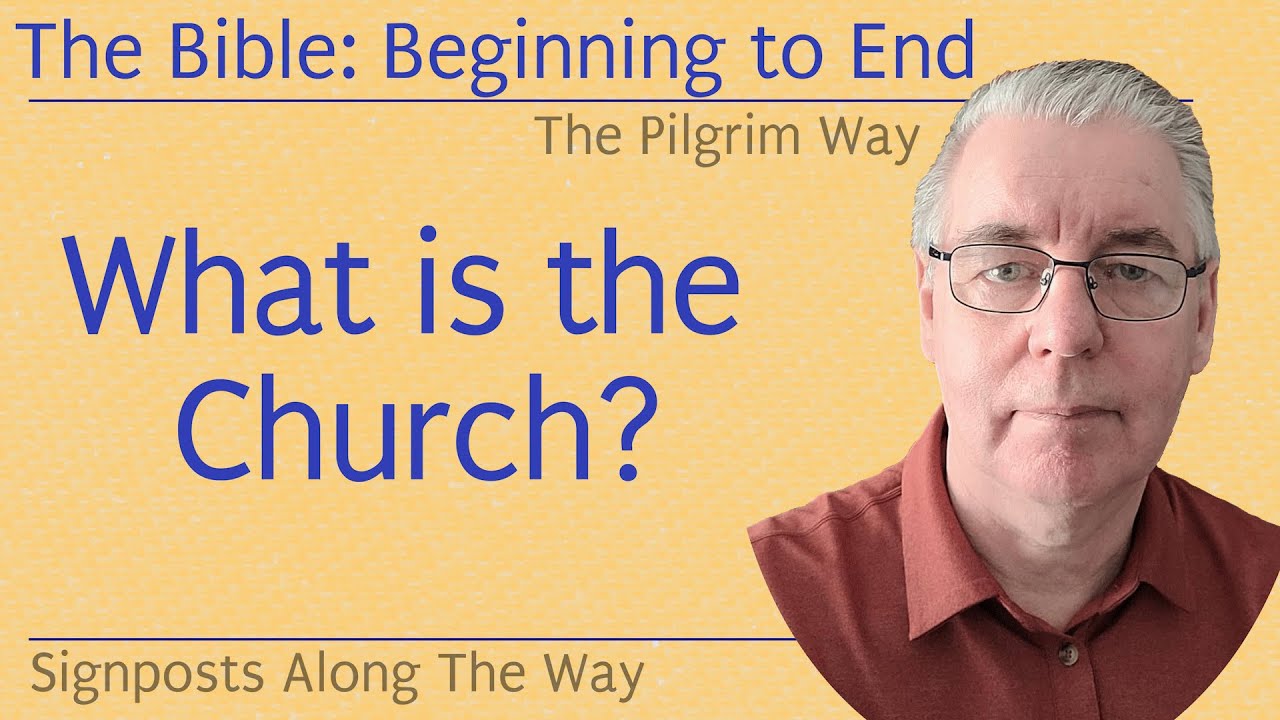 The Bible: Beginning to End

The Pilgrim Way

What is the Church?

Signposts Along The Way